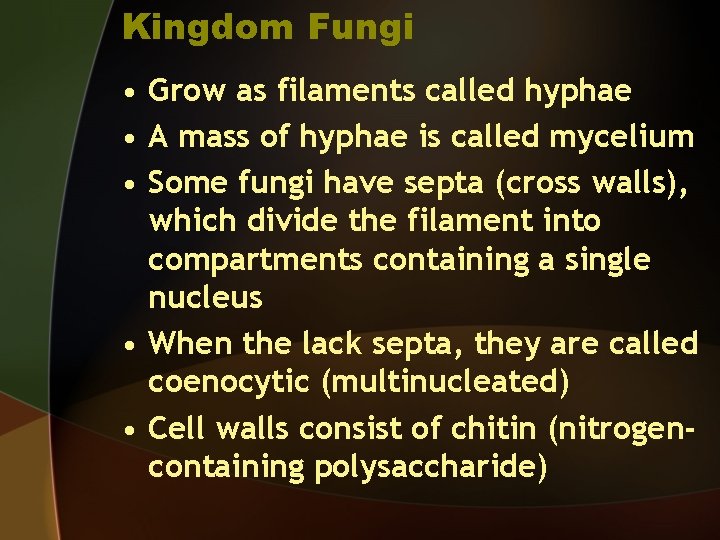 Kingdom Fungi

• Grow as filaments called hyphae
• A mass of hyphae is called mycelium
• Some fungi have septa (cross walls), which divide the filament into compartments containing a single nucleus
• When the lack septa, they are called coenocytic (multinucleated)
• Cell walls consist of chitin (nitrogen-containing polysaccharide)